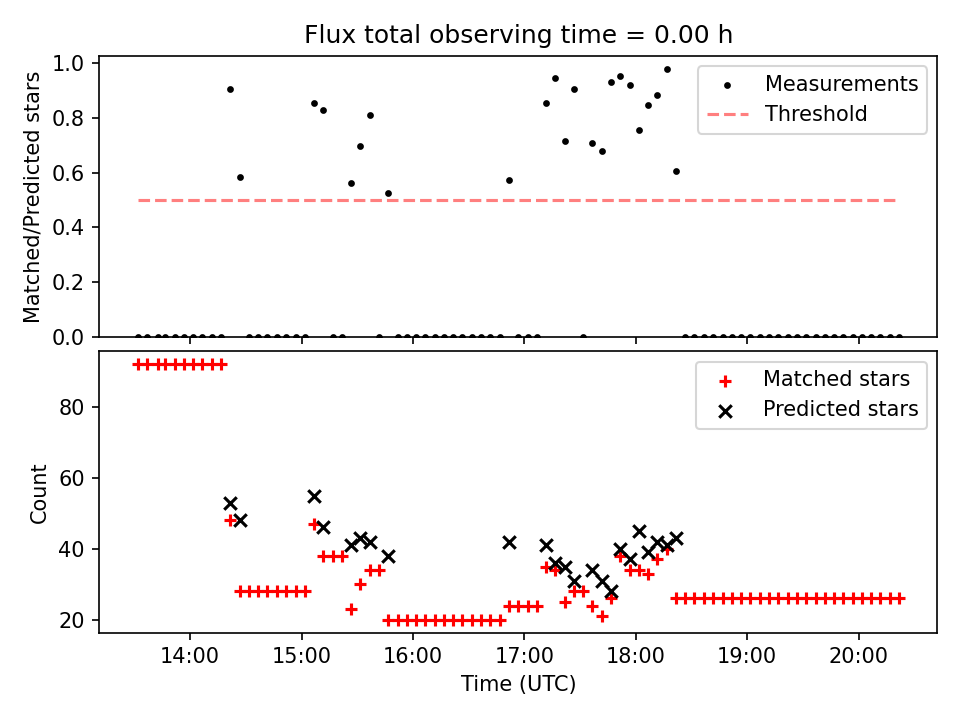 Flux total observing time = 0.00 h

Matched/Predicted stars

1.0
0.8
0.6
0.4
0.2
0.0

Measurements
Threshold

Count

80
60
40
20

Matched stars
Predicted stars

14:00
15:00
16:00
17:00
18:00
19:00
20:00

Time (UTC)